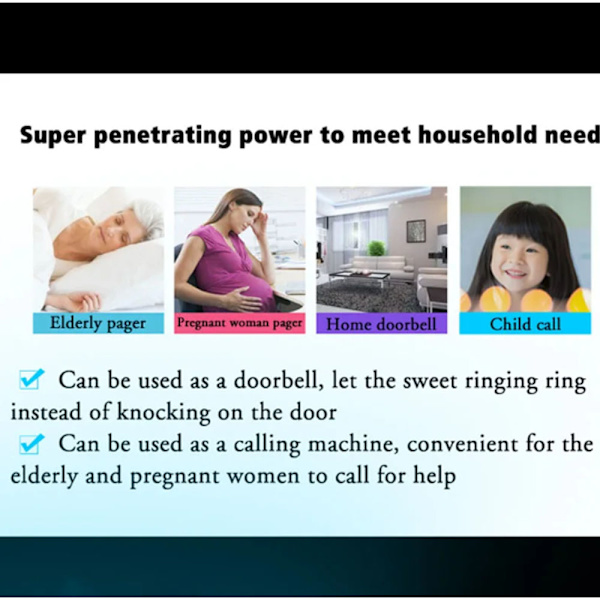 Super penetrating power to meet household need

Elderly pager

Pregnant woman pager

Home doorbell

Child call

Can be used as a doorbell, let the sweet ringing ring instead of knocking on the door

Can be used as a calling machine, convenient for the elderly and pregnant women to call for help